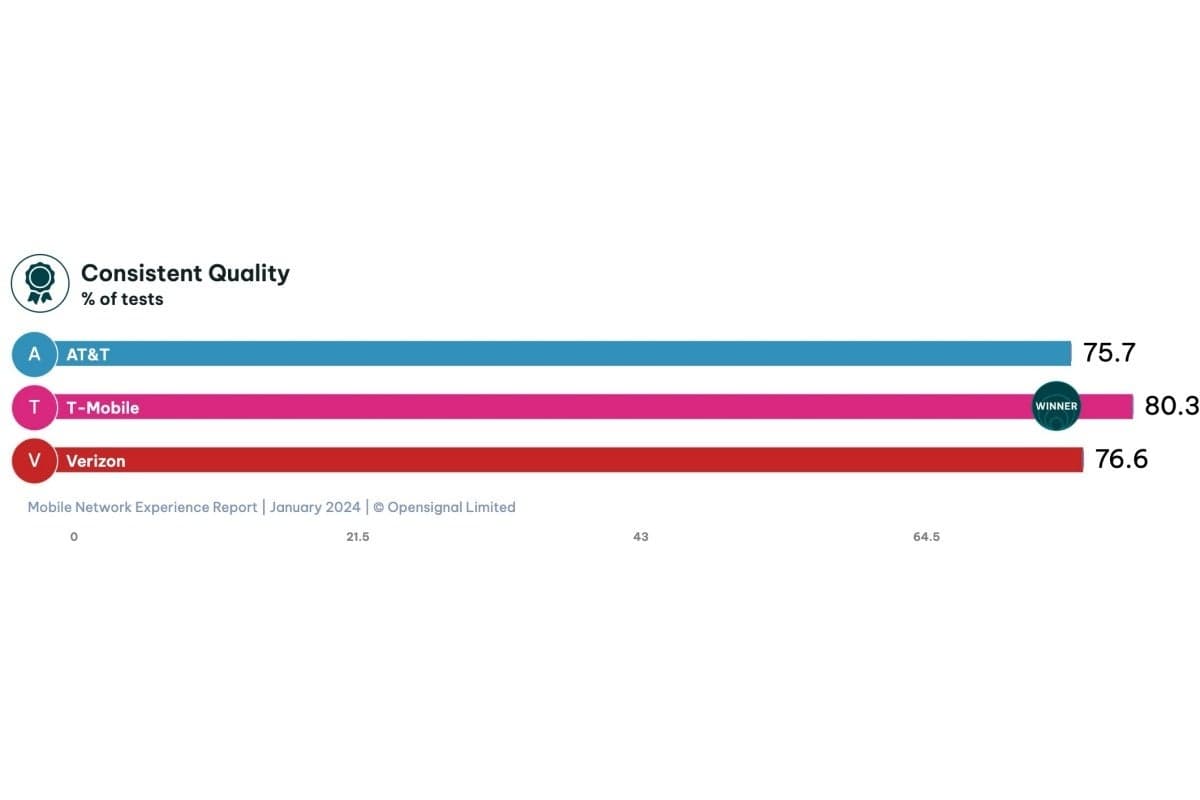 Consistent Quality
% of tests

A AT&T 75.7

T T-Mobile WINNER 80.3

V Verizon 76.6

Mobile Network Experience Report | January 2024 | © Opensignal Limited

0 21.5 43 64.5